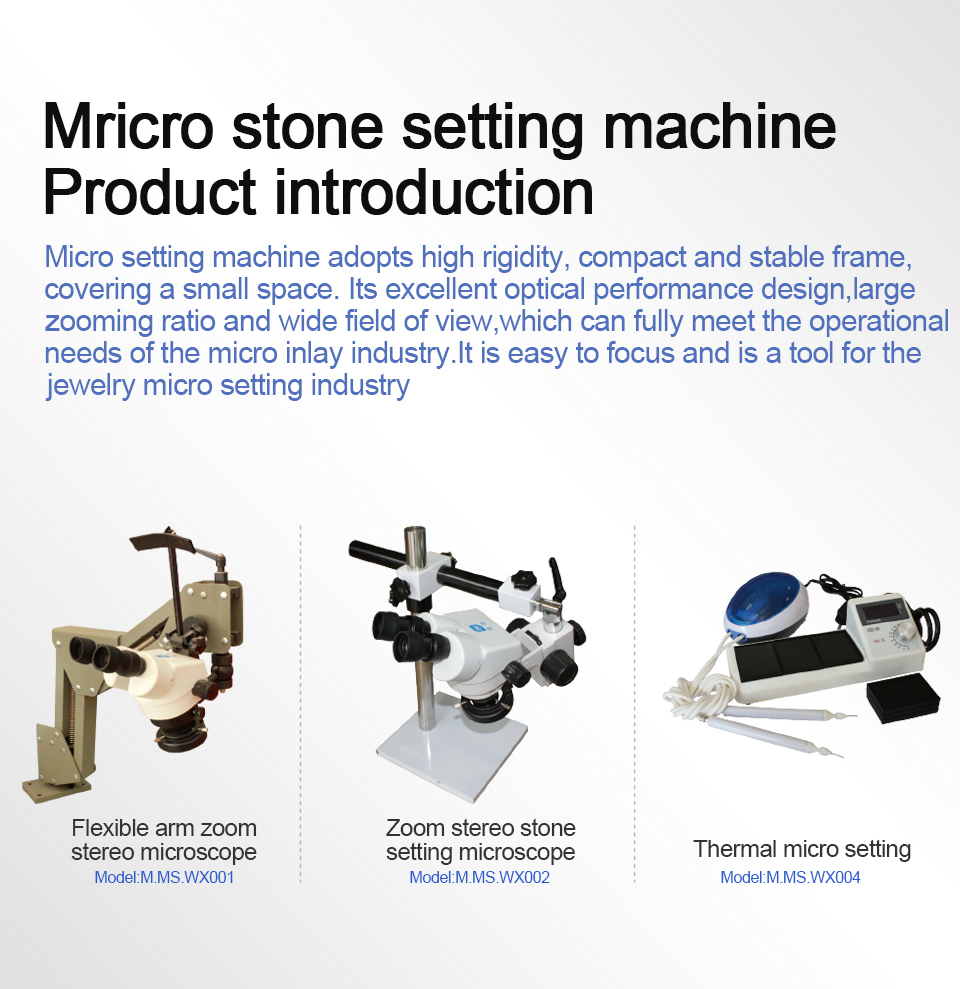 Mricro stone setting machine
Product introduction

Micro setting machine adopts high rigidity, compact and stable frame, covering a small space. Its excellent optical performance design,large zooming ratio and wide field of view,which can fully meet the operational needs of the micro inlay industry.It is easy to focus and is a tool for the jewelry micro setting industry

Flexible arm zoom stereo microscope
Model:M.MS.WX001

Zoom stereo stone setting microscope
Model:M.MS.WX002

Thermal micro setting
Model:M.MS.WX004